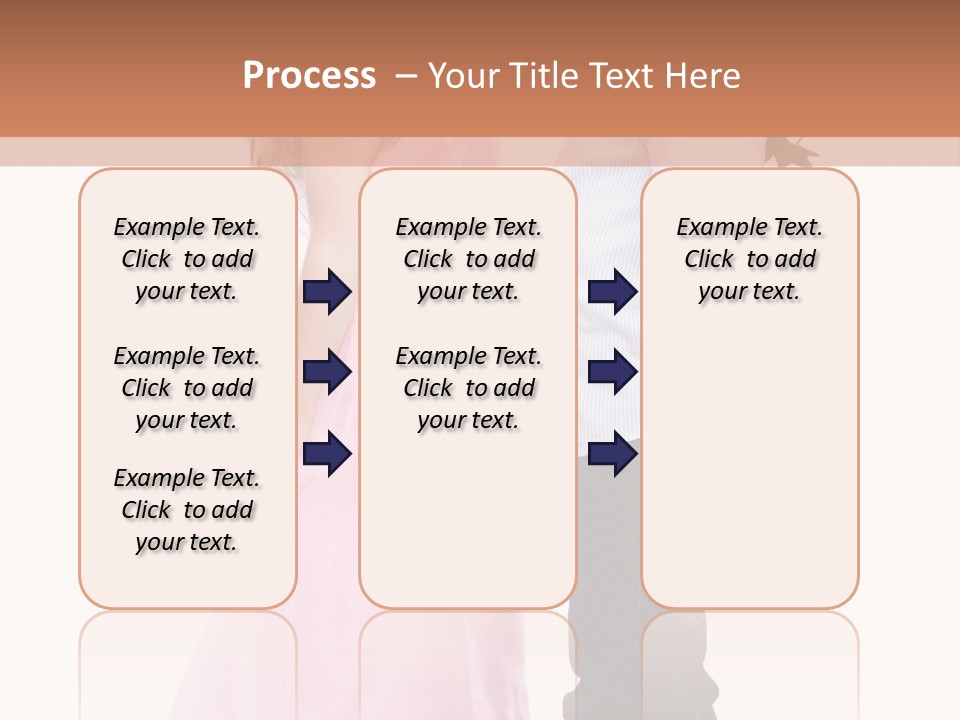 Process – Your Title Text Here

Example Text. Click to add your text.

Example Text. Click to add your text.

Example Text. Click to add your text.

Example Text. Click to add your text.

Example Text. Click to add your text.

Example Text. Click to add your text.